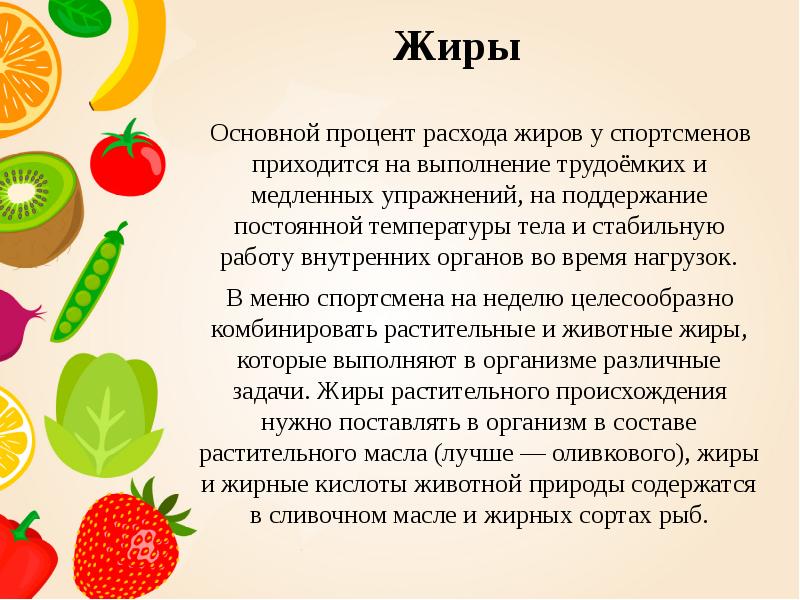 Жиры

Основной процент расхода жиров у спортсменов приходится на выполнение трудоёмких и медленных упражнений, на поддержание постоянной температуры тела и стабильную работу внутренних органов во время нагрузок.

В меню спортсмена на неделю целесообразно комбинировать растительные и животные жиры, которые выполняют в организме различные задачи. Жиры растительного происхождения нужно поставлять в организм в составе растительного масла (лучше — оливкового), жиры и жирные кислоты животной природы содержатся в сливочном масле и жирных сортах рыб.